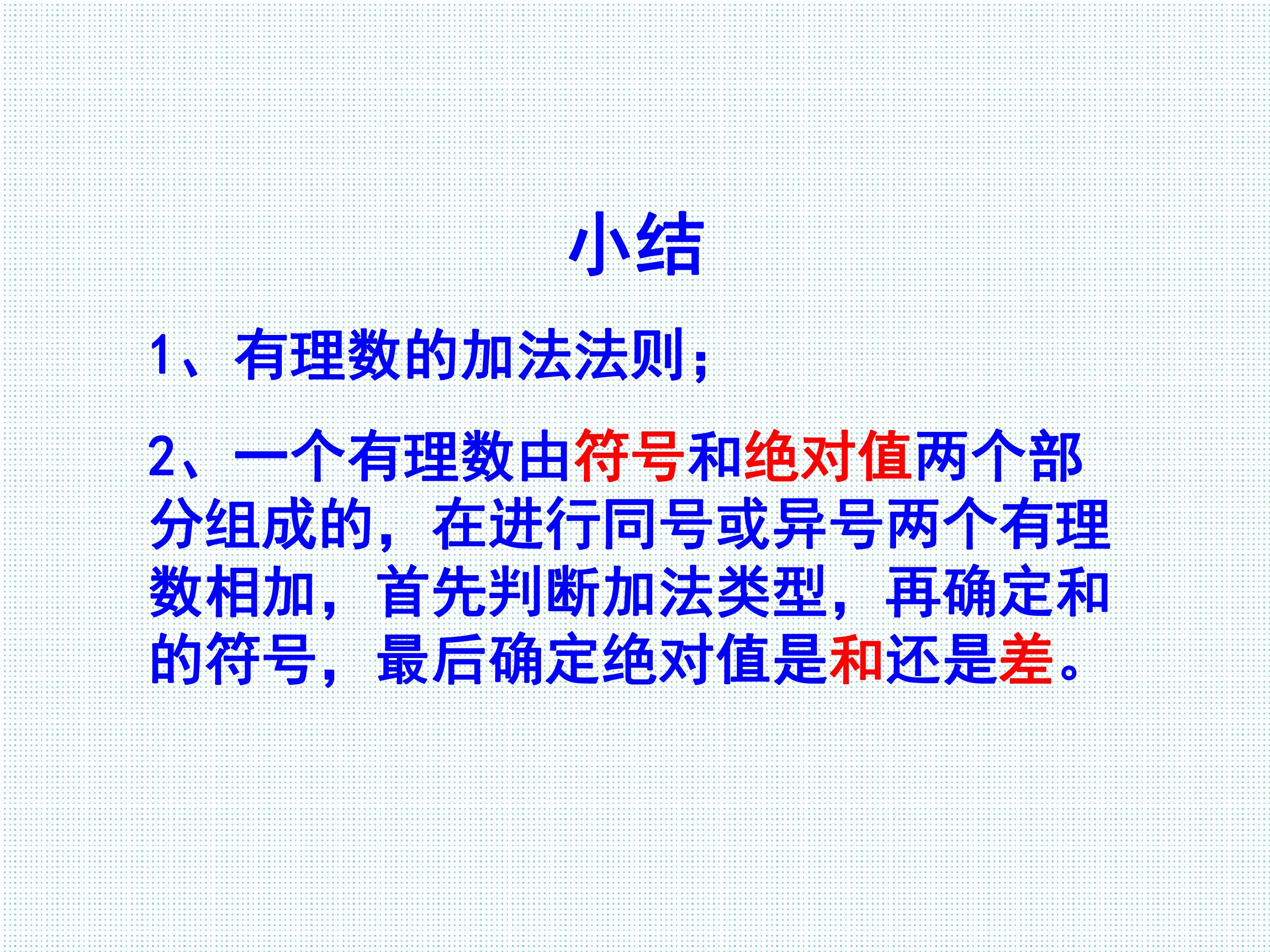 小结

1、有理数的加法法则；

2、一个有理数由符号和绝对值两个部分组成的，在进行同号或异号两个有理数相加，首先判断加法类型，再确定和的符号，最后确定绝对值是和还是差。